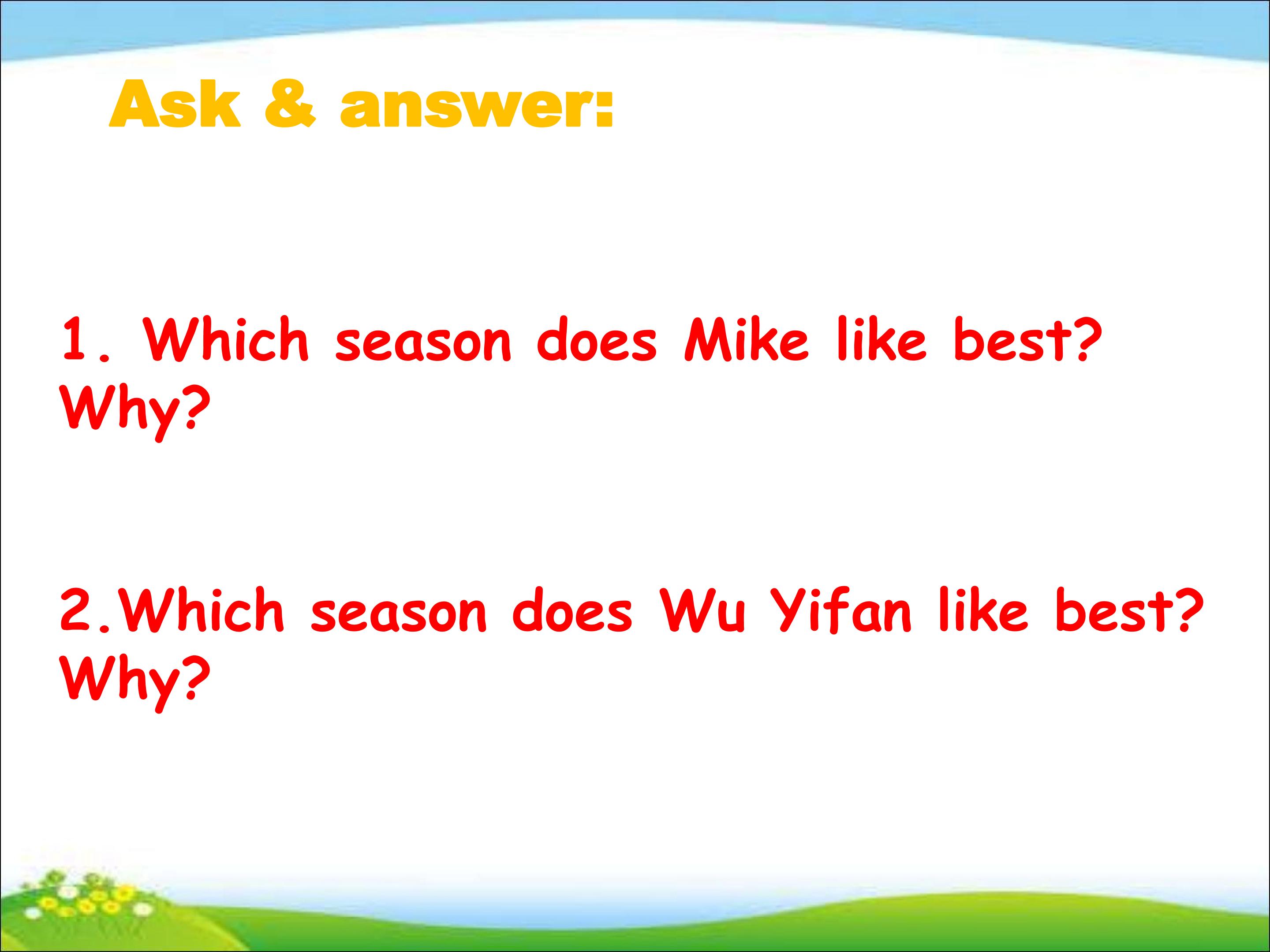 Ask & answer:

1. Which season does Mike like best? Why?

2.Which season does Wu Yifan like best? Why?